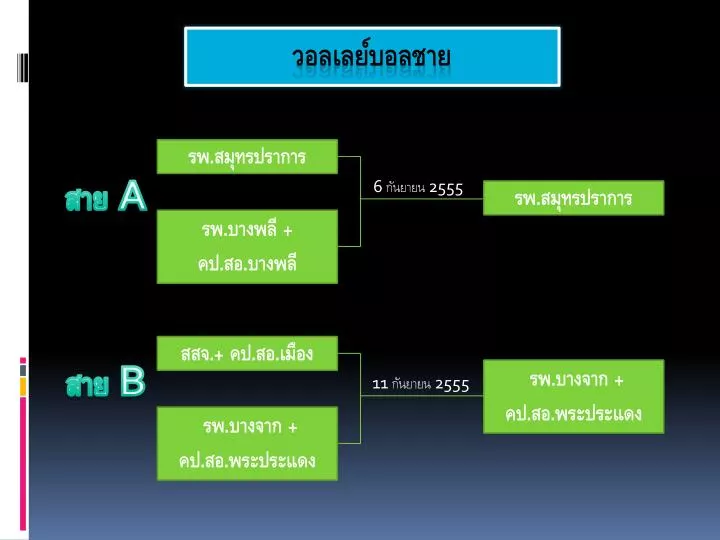 วอลเลย์บอลชาย

สาย A

รพ.สมุทรปราการ

รพ.บางพลี + คป.สอ.บางพลี

6 กันยายน 2555

รพ.สมุทรปราการ

สาย B

สสจ.+ คป.สอ.เมือง

รพ.บางจาก + คป.สอ.พระประแดง

11 กันยายน 2555

รพ.บางจาก + คป.สอ.พระประแดง